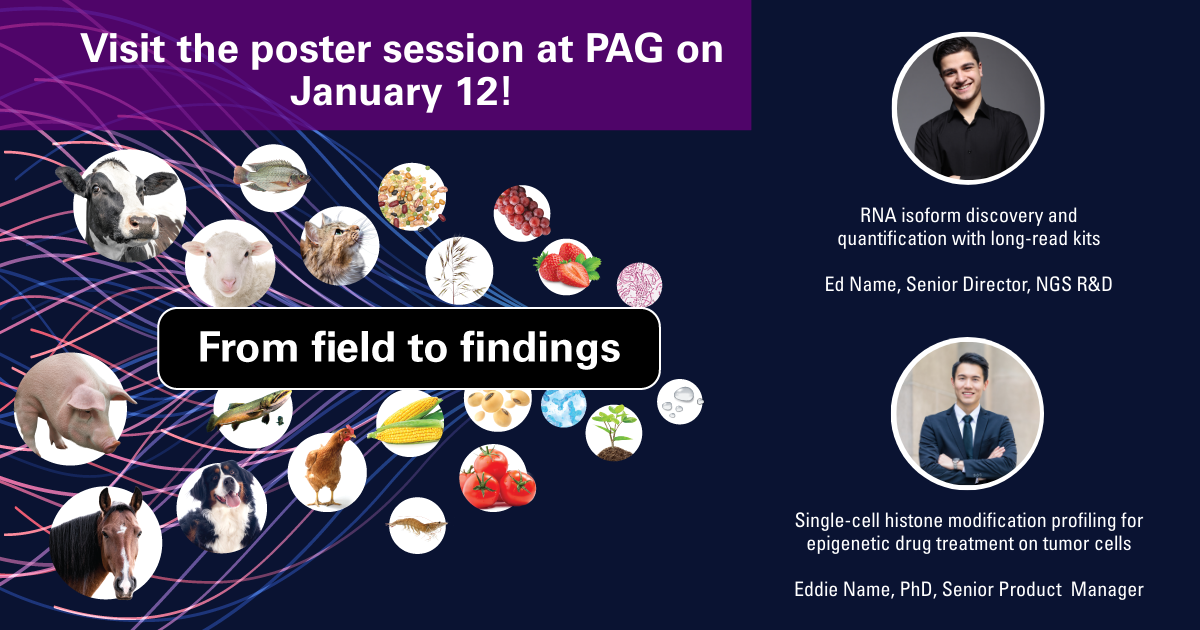 Visit the poster session at PAG on January 12!

From field to findings

RNA isoform discovery and quantification with long-read kits

Ed Name, Senior Director, NGS R&D

Single-cell histone modification profiling for epigenetic drug treatment on tumor cells

Eddie Name, PhD, Senior Product Manager